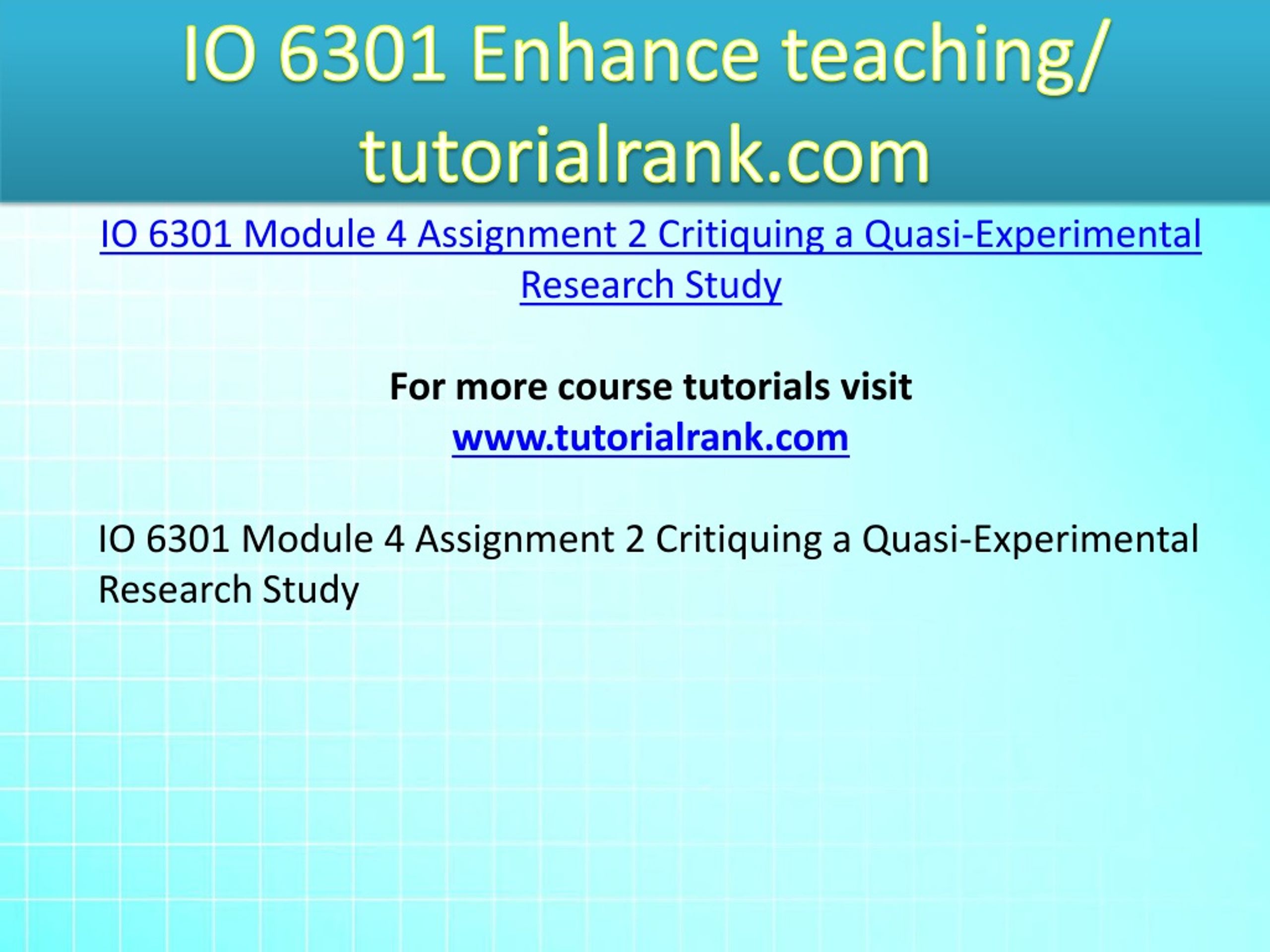 IO 6301 Enhance teaching/ tutorialrank.com

IO 6301 Module 4 Assignment 2 Critiquing a Quasi-Experimental Research Study

For more course tutorials visit
www.tutorialrank.com

IO 6301 Module 4 Assignment 2 Critiquing a Quasi-Experimental Research Study